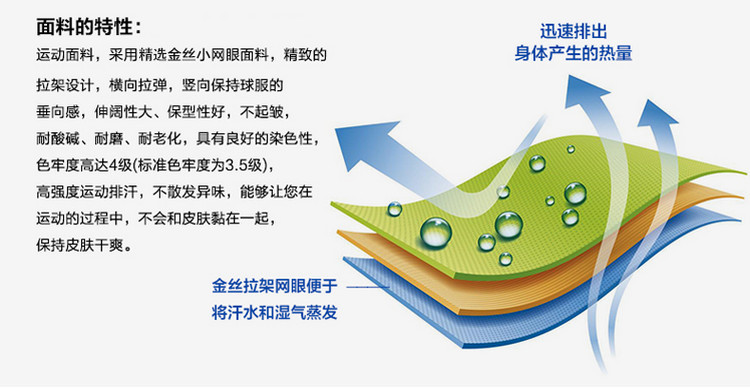 面料的特性：

运动面料，采用精选金丝小网眼面料，精致的拉架设计，横向拉弹，竖向保持球服的垂向感，伸阔性大、保型性好，不起皱，耐酸碱、耐磨、耐老化，具有良好的染色性，色牢度高达4级(标准色牢度为3.5级)，高强度运动排汗，不散发异味，能够让您在运动的过程中，不会和皮肤黏在一起，保持皮肤干爽。

迅速排出
身体产生的热量

金丝拉架网眼便于
将汗水和湿气蒸发